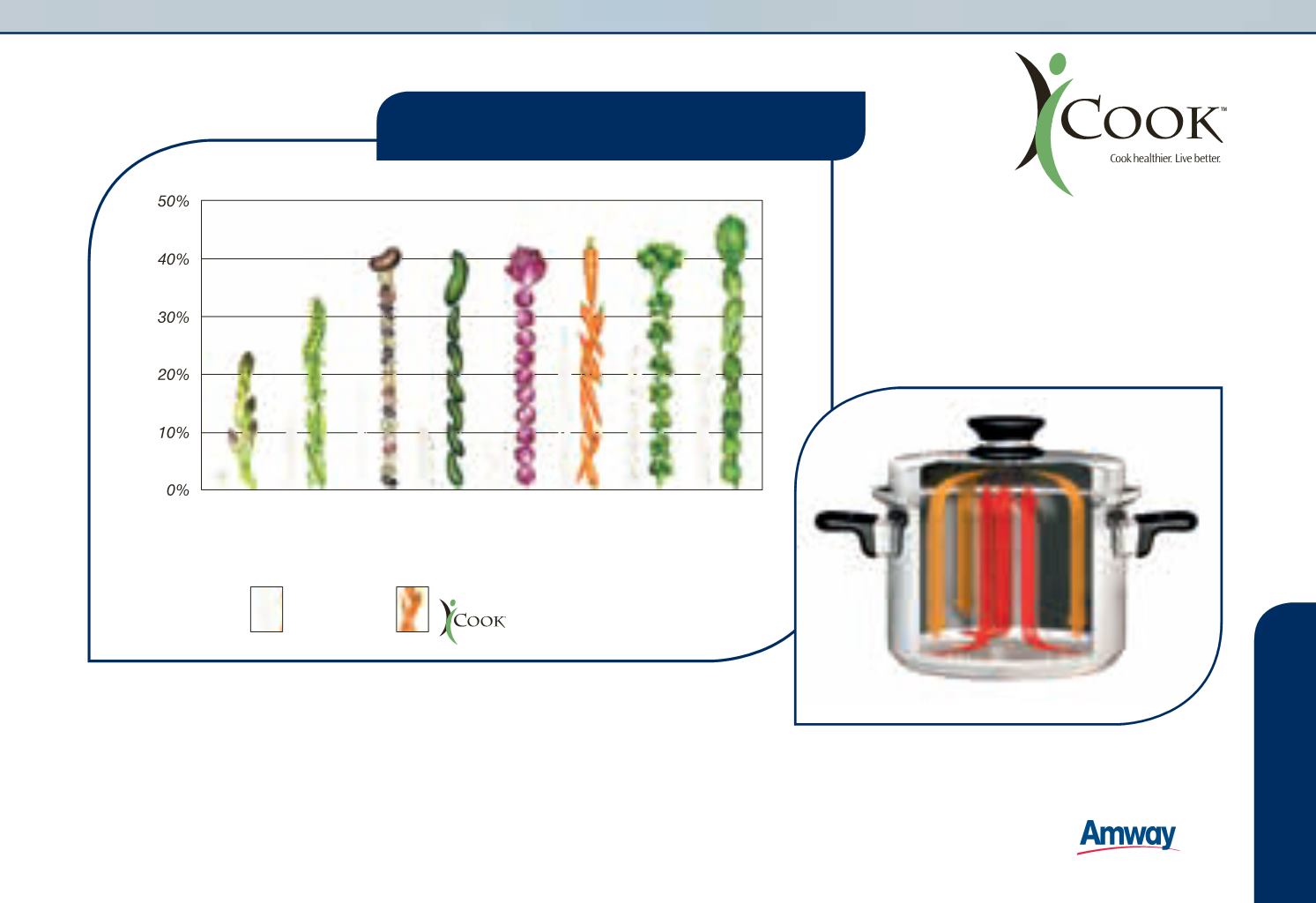 COOK™
Cook healthier. Live better.

50%
40%
30%
20%
10%
0%

COOK

Amway